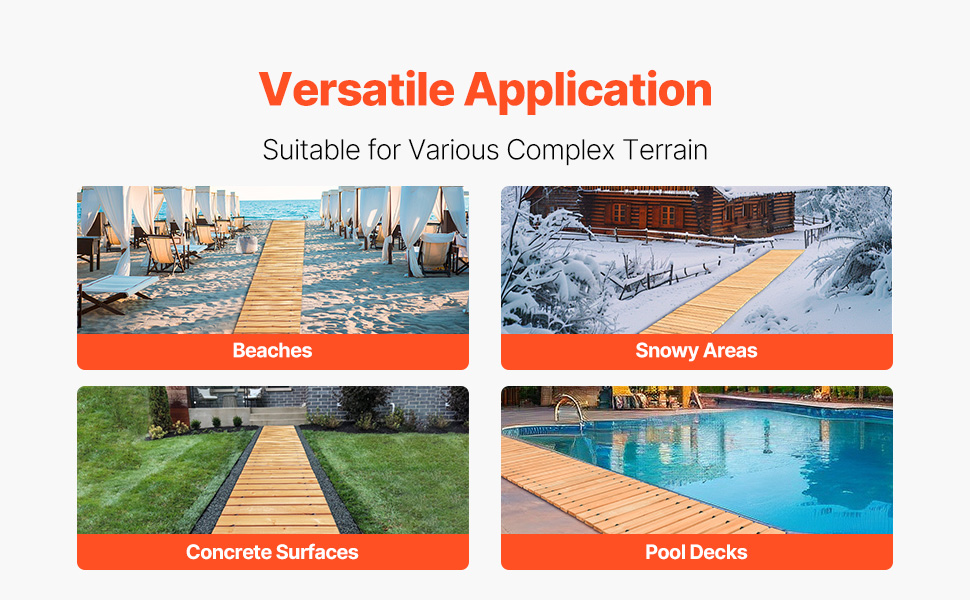 Versatile Application

Suitable for Various Complex Terrain

Beaches

Snowy Areas

Concrete Surfaces

Pool Decks